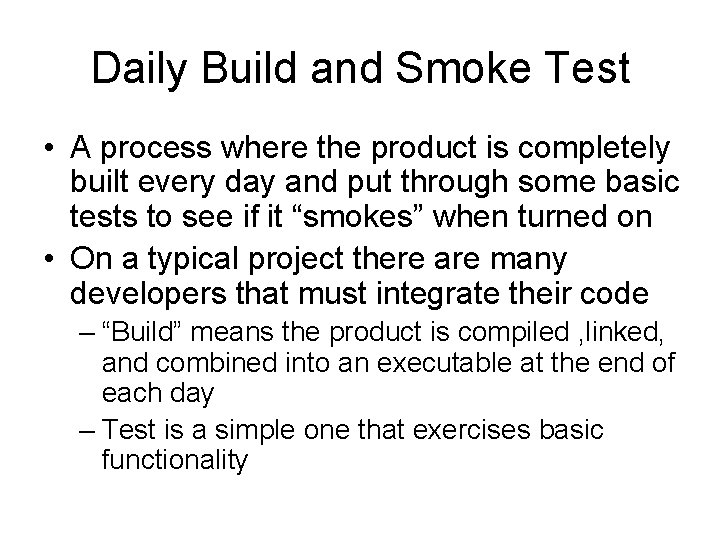 Daily Build and Smoke Test

• A process where the product is completely built every day and put through some basic tests to see if it “smokes” when turned on

• On a typical project there are many developers that must integrate their code

– “Build” means the product is compiled ,linked, and combined into an executable at the end of each day

– Test is a simple one that exercises basic functionality